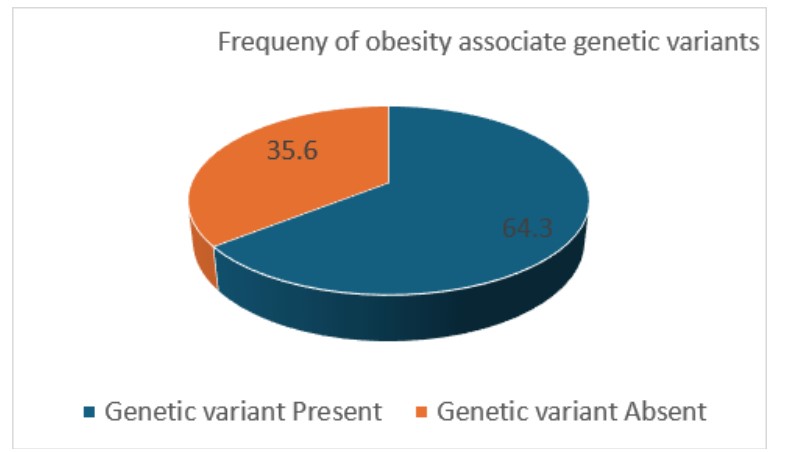 Frequeny of obesity associate genetic variants

35.6

64.3

Genetic variant Present
Genetic variant Absent